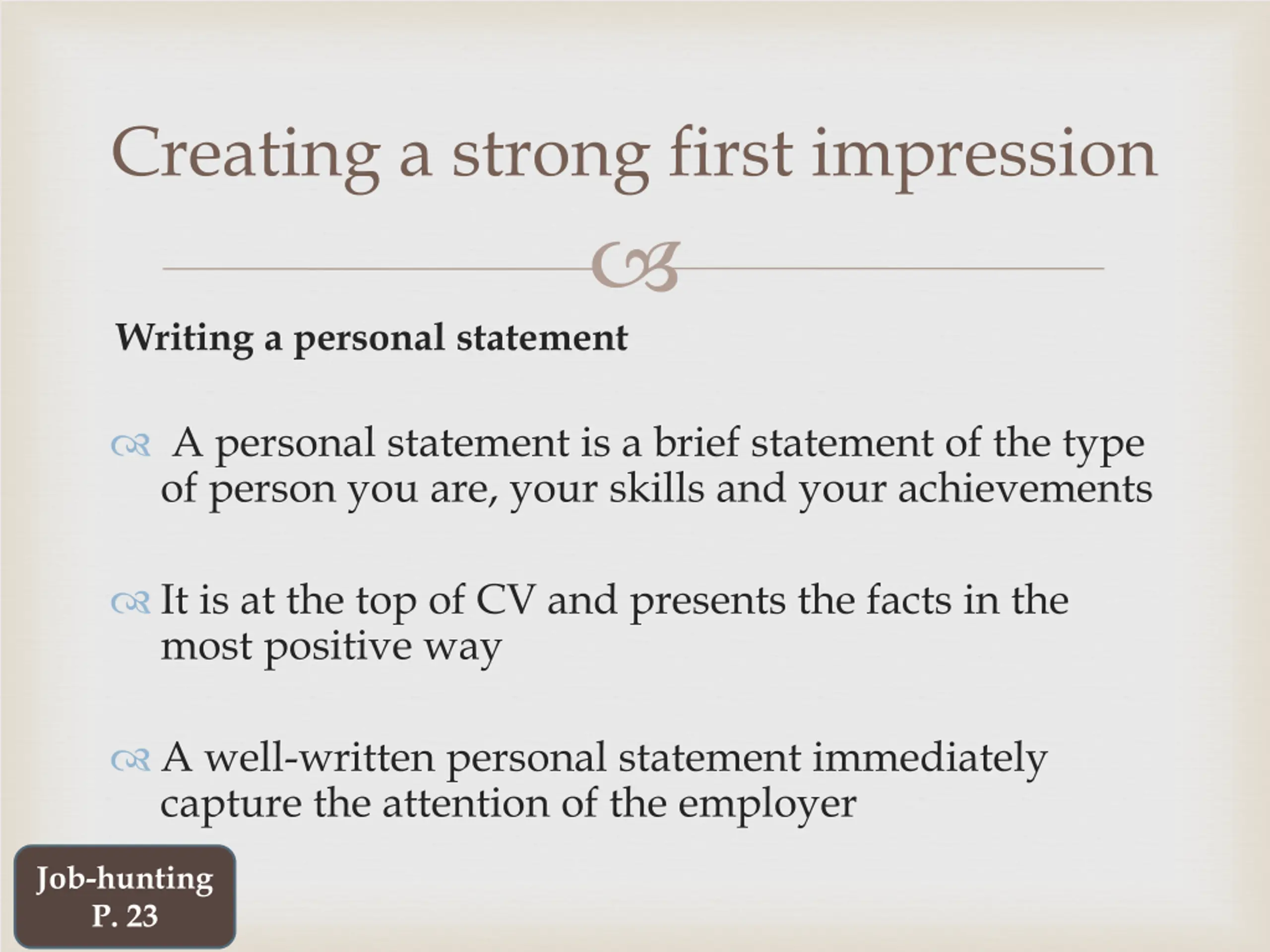 Creating a strong first impression

Writing a personal statement

A personal statement is a brief statement of the type of person you are, your skills and your achievements

It is at the top of CV and presents the facts in the most positive way

A well-written personal statement immediately capture the attention of the employer

Job-hunting
P. 23